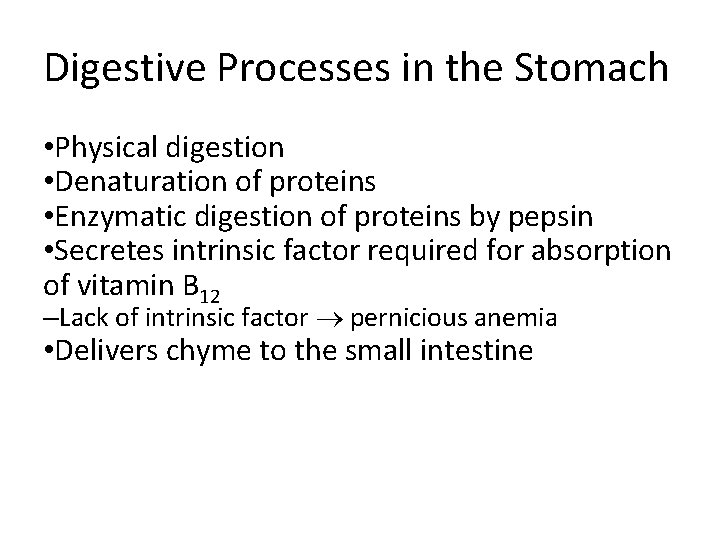 Digestive Processes in the Stomach

•Physical digestion
•Denaturation of proteins
•Enzymatic digestion of proteins by pepsin
•Secretes intrinsic factor required for absorption of vitamin $B_{12}$
–Lack of intrinsic factor $\rightarrow$ pernicious anemia
•Delivers chyme to the small intestine